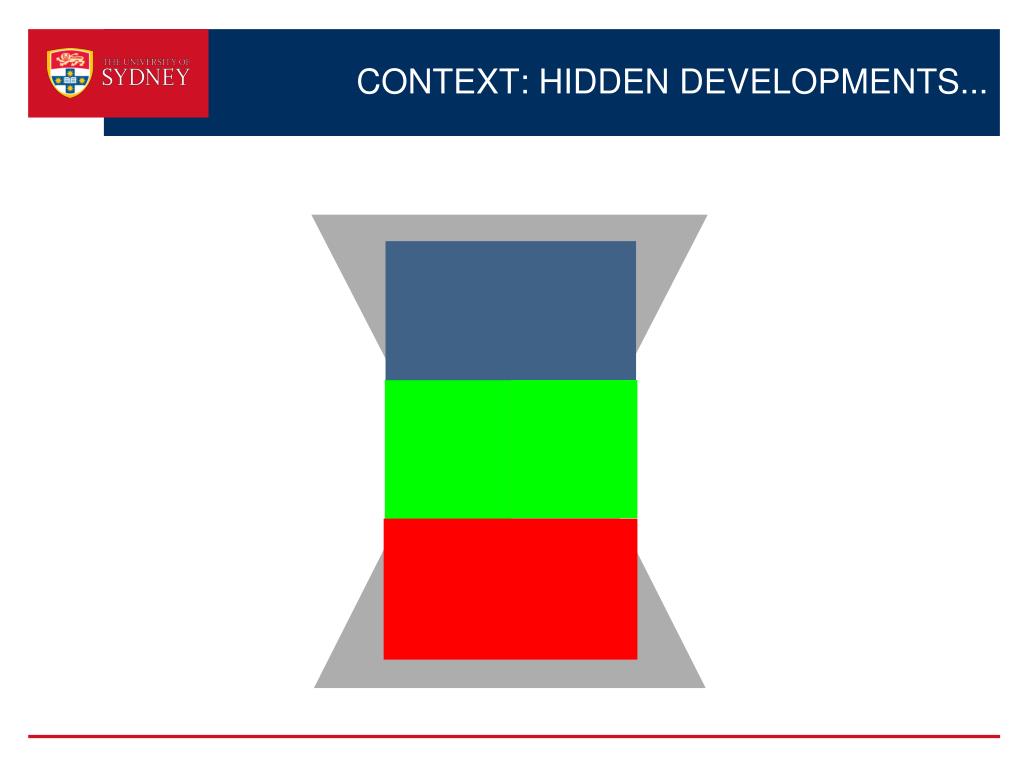 THE UNIVERSITY OF
SYDNEY

CONTEXT: HIDDEN DEVELOPMENTS...